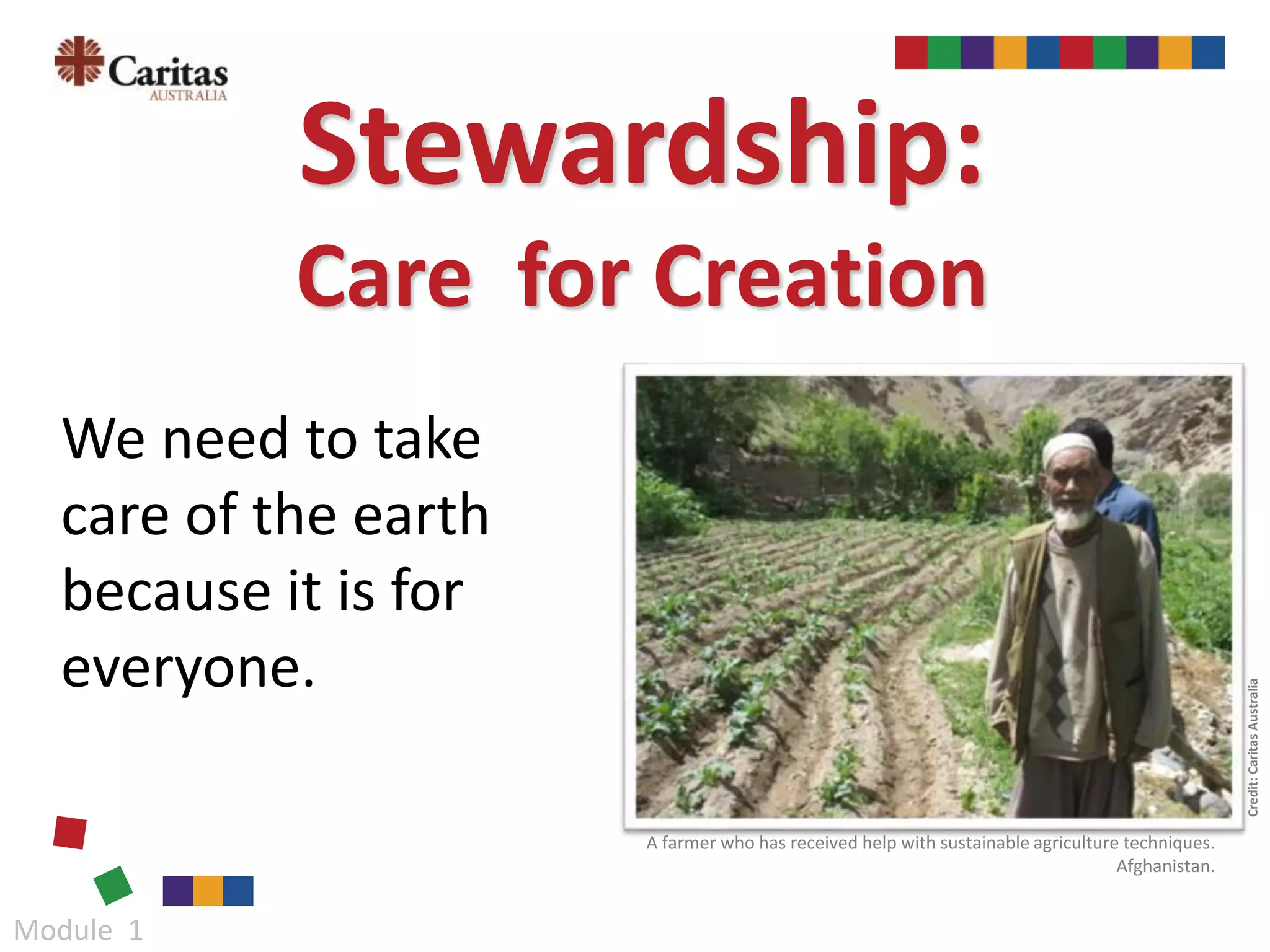 Caritas
AUSTRALIA

Stewardship:
Care for Creation

We need to take care of the earth because it is for everyone.

Credit: Caritas Australia

A farmer who has received help with sustainable agriculture techniques. Afghanistan.

Module 1